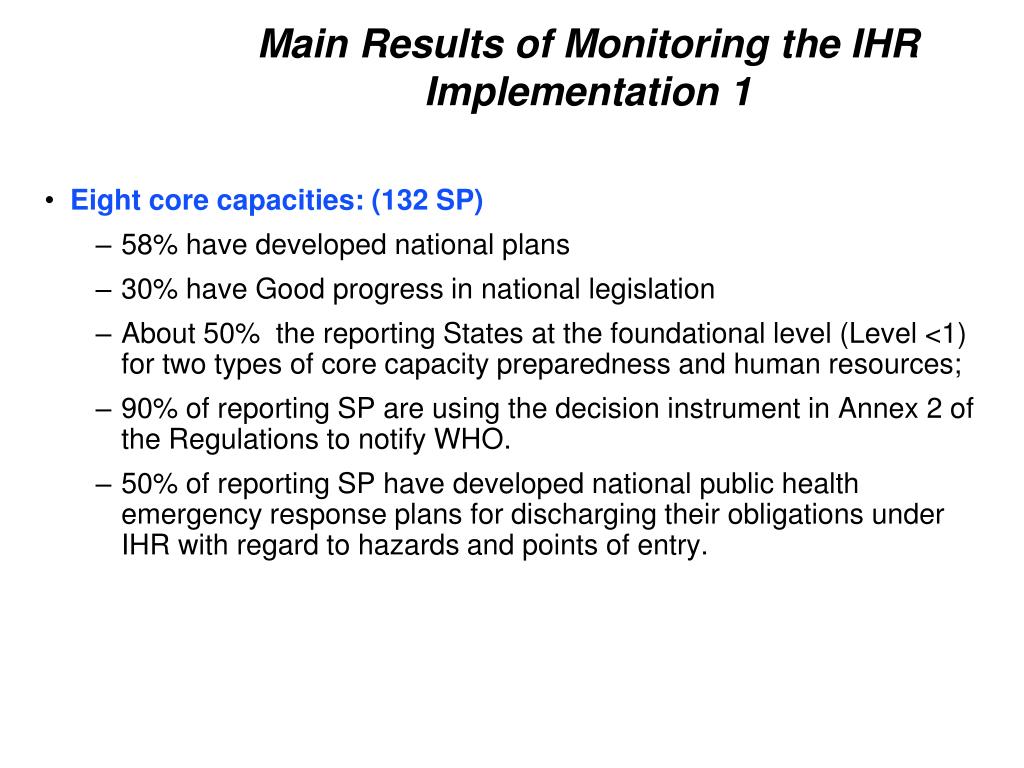 Main Results of Monitoring the IHR Implementation 1

• Eight core capacities: (132 SP)
– 58% have developed national plans
– 30% have Good progress in national legislation
– About 50% the reporting States at the foundational level (Level <1) for two types of core capacity preparedness and human resources;
– 90% of reporting SP are using the decision instrument in Annex 2 of the Regulations to notify WHO.
– 50% of reporting SP have developed national public health emergency response plans for discharging their obligations under IHR with regard to hazards and points of entry.